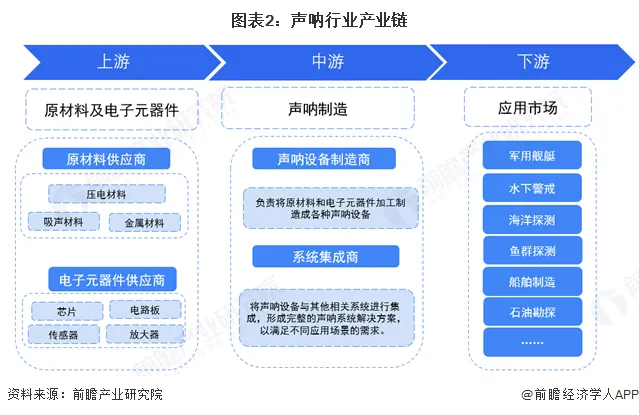 图表2：声呐行业产业链

上游

中游

下游

原材料及电子元器件

原材料供应商

压电材料

吸声材料

金属材料

电子元器件供应商

芯片

电路板

传感器

放大器

声呐制造

声呐设备制造商

负责将原材料和电子元器件加工制造成各种声呐设备

系统集成商

将声呐设备与其他相关系统进行集成，形成完整的声呐系统解决方案，以满足不同应用场景的需求。

应用市场

军用舰艇

水下警戒

海洋探测

鱼群探测

船舶制造

石油勘探

……

资料来源：前瞻产业研究院

@前瞻经济学人APP